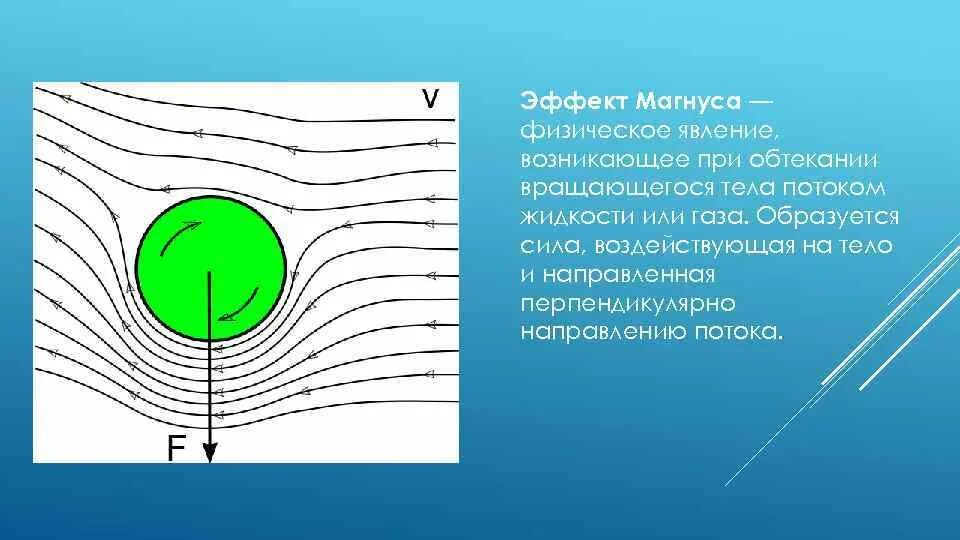 V

F

Эффект Магнуса — физическое явление, возникающее при обтекании вращающегося тела потоком жидкости или газа. Образуется сила, воздействующая на тело и направленная перпендикулярно направлению потока.